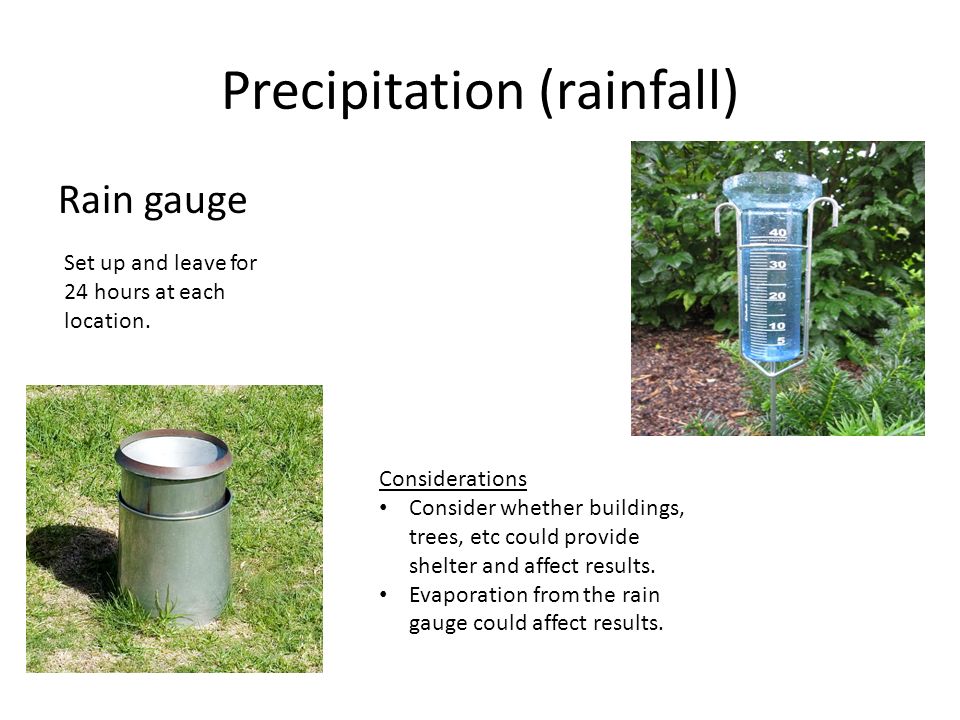 Precipitation (rainfall)

Rain gauge

Set up and leave for 24 hours at each location.

40
30
20
10
5

Considerations
• Consider whether buildings, trees, etc could provide shelter and affect results.
• Evaporation from the rain gauge could affect results.